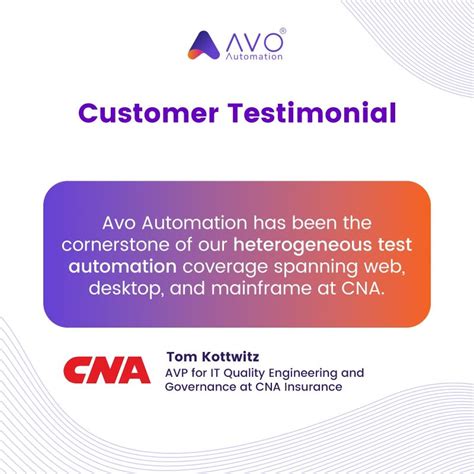 AVO®
Automation

Customer Testimonial

Avo Automation has been the cornerstone of our heterogeneous test automation coverage spanning web, desktop, and mainframe at CNA.

CNA

Tom Kottwitz
AVP for IT Quality Engineering and Governance at CNA Insurance